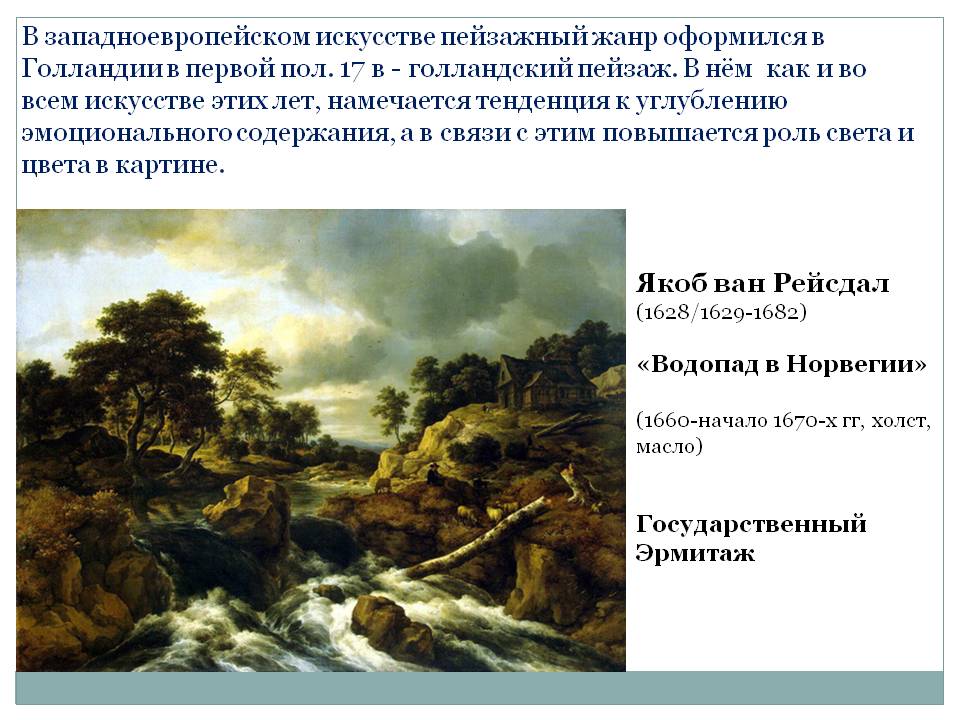 В западноевропейском искусстве пейзажный жанр оформился в Голландии в первой пол. 17 в - голландский пейзаж. В нём как и во всем искусстве этих лет, намечается тенденция к углублению эмоционального содержания, а в связи с этим повышается роль света и цвета в картине.

Якоб ван Рейсдал
(1628/1629-1682)

«Водопад в Норвегии»

(1660-начало 1670-х гг, холст, масло)

Государственный Эрмитаж